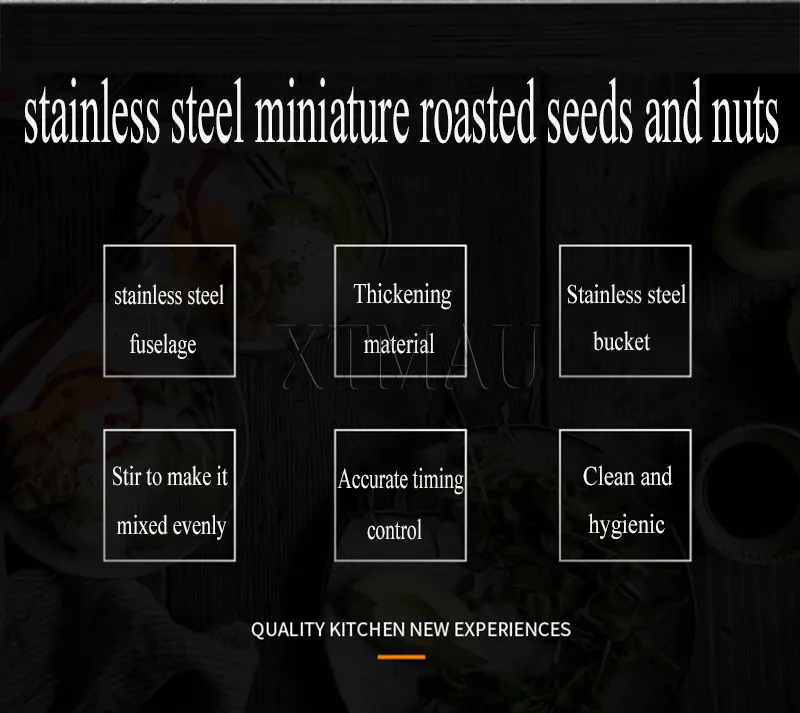 stainless steel miniature roasted seeds and nuts

stainless steel fuselage

Thickening material

Stainless steel bucket

XTMAU

Stir to make it mixed evenly

Accurate timing control

Clean and hygienic

QUALITY KITCHEN NEW EXPERIENCES